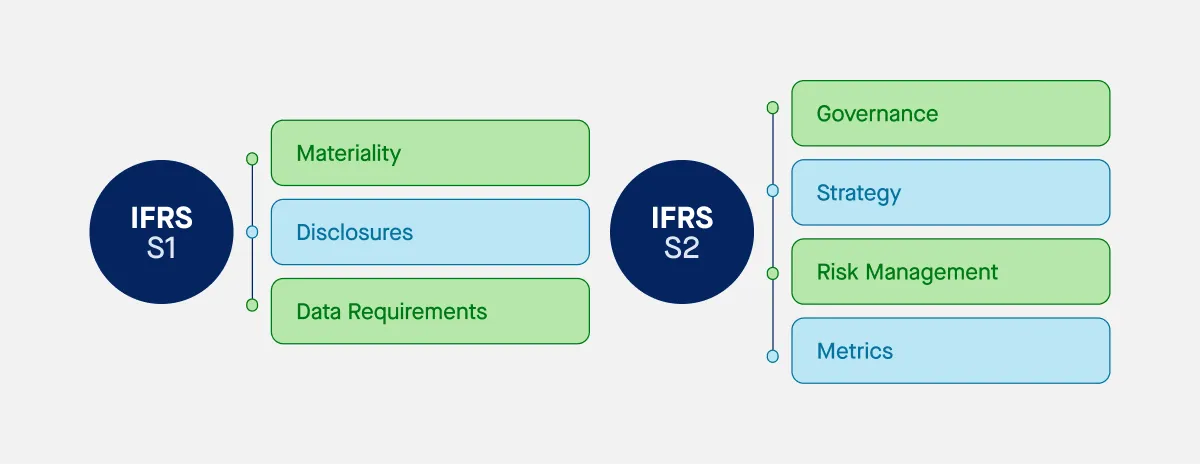 IFRS
S1

Materiality

Disclosures

Data Requirements

IFRS
S2

Governance

Strategy

Risk Management

Metrics